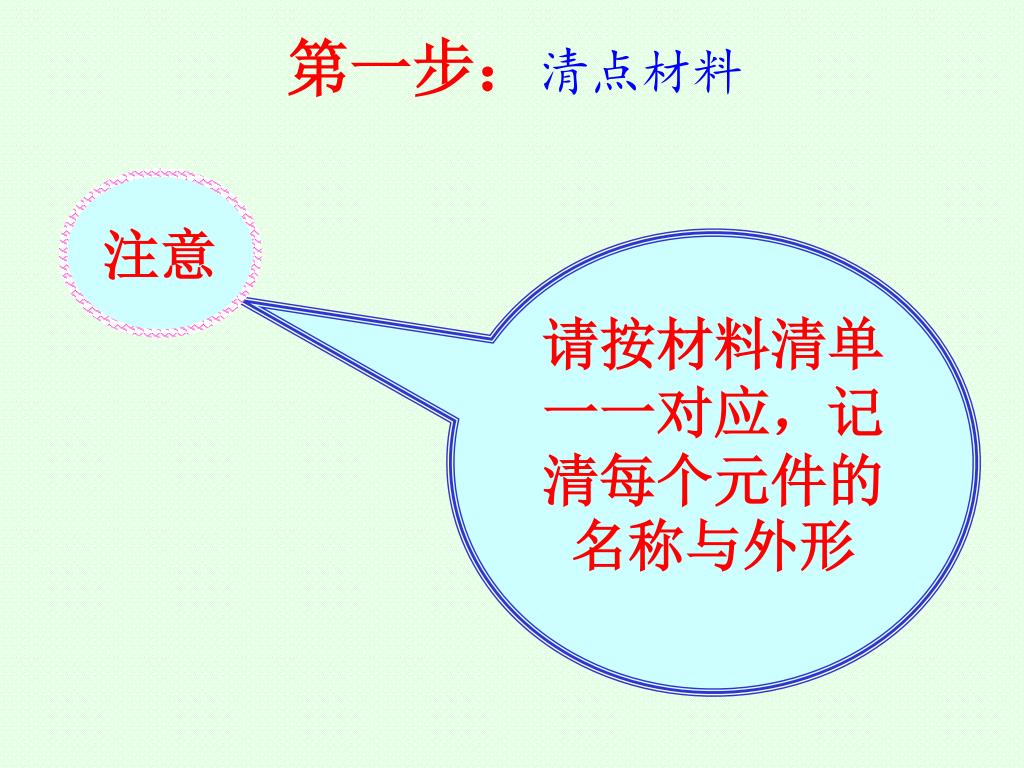 第一步：清点材料

注意

请按材料清单一一对应，记清每个元件的名称与外形